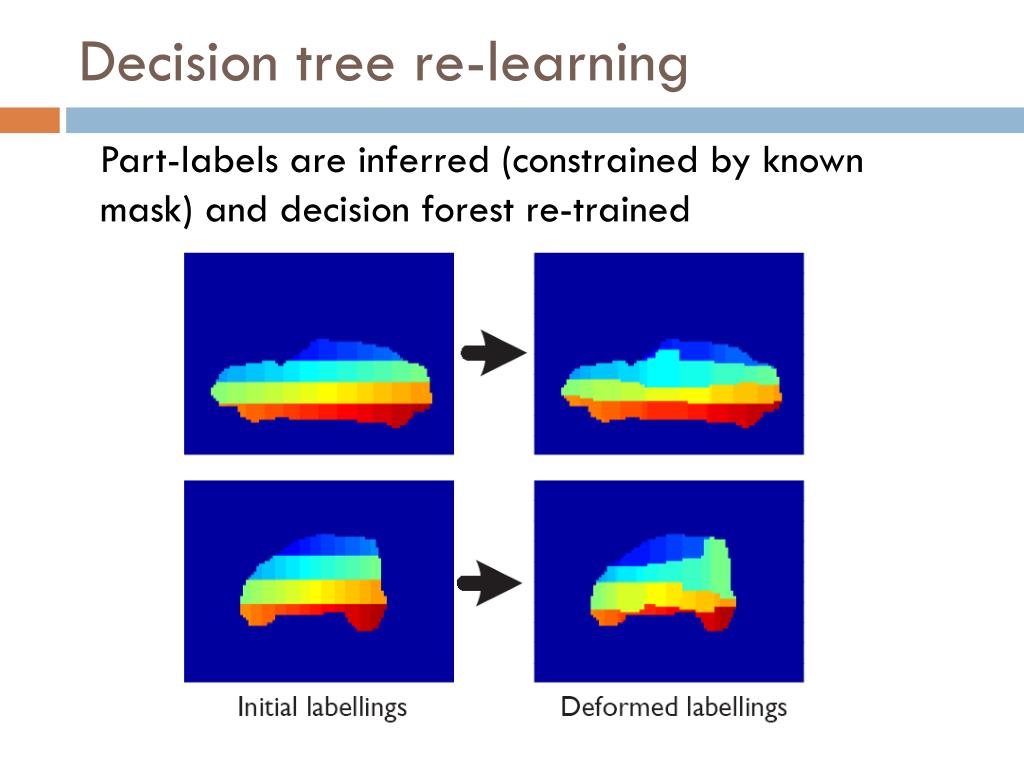 Decision tree re-learning

Part-labels are inferred (constrained by known mask) and decision forest re-trained

Initial labellings

Deformed labellings